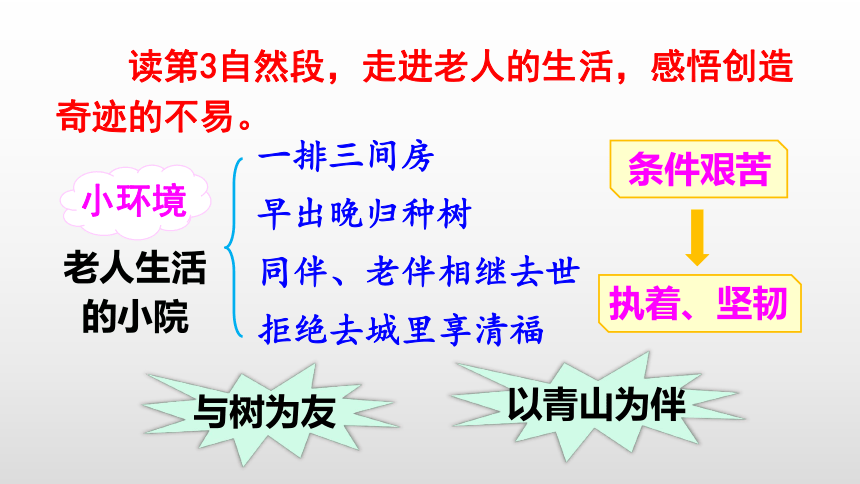 读第3自然段，走进老人的生活，感悟创造奇迹的不易。

小环境

老人生活的小院

一排三间房
早出晚归种树
同伴、老伴相继去世
拒绝去城里享清福

条件艰苦

执着、坚韧

与树为友

以青山为伴